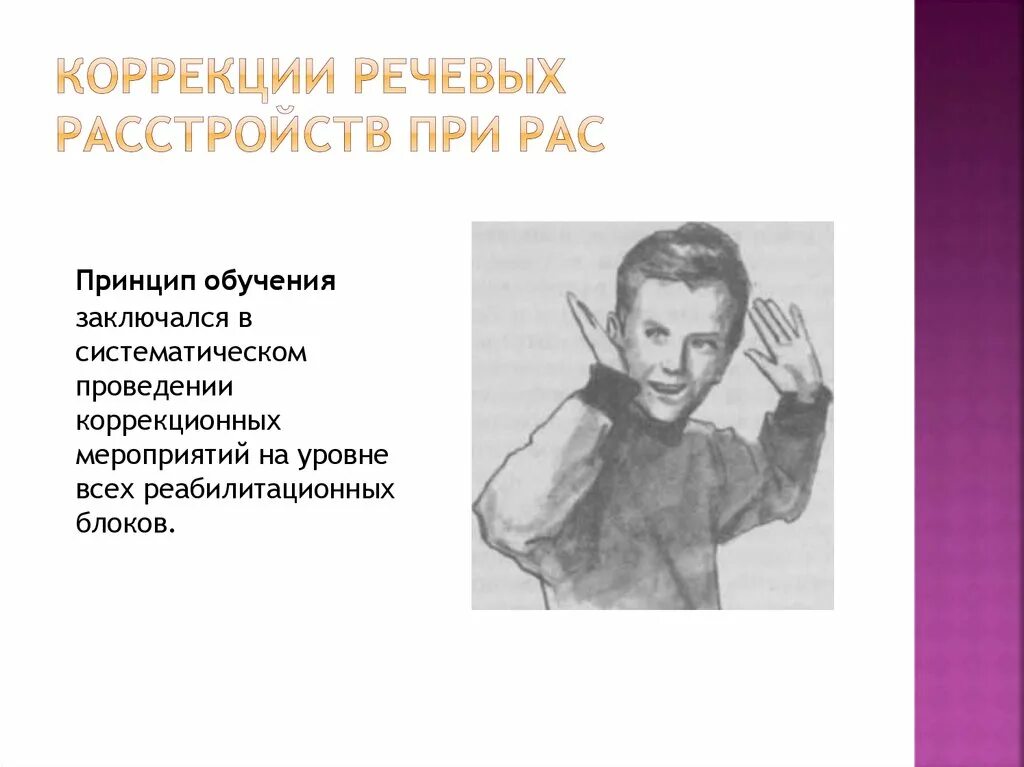 КОРРЕКЦИИ РЕЧЕВЫХ РАССТРОЙСТВ ПРИ РАС

Принцип обучения заключался в систематическом проведении коррекционных мероприятий на уровне всех реабилитационных блоков.